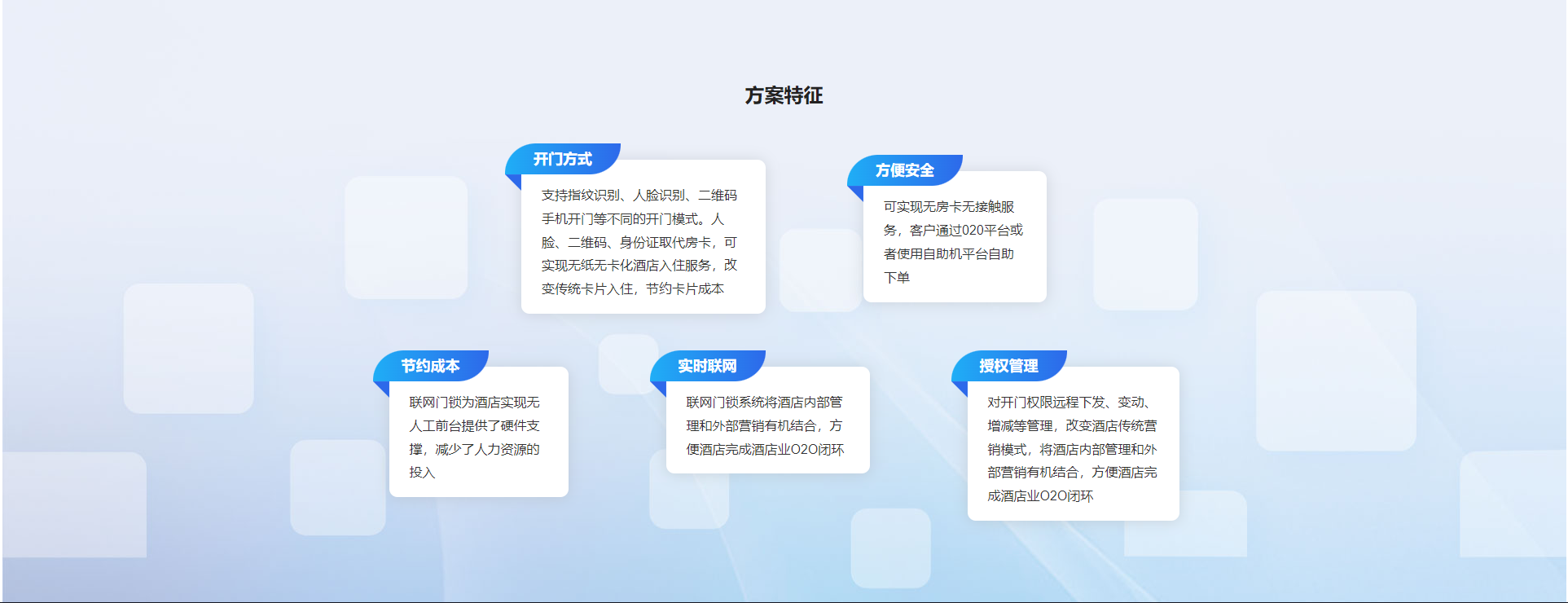 方案特征

开门方式

支持指纹识别、人脸识别、二维码手机开门等不同的开门模式。人脸、二维码、身份证取代房卡，可实现无纸无卡化酒店入住服务，改变传统卡片入住，节约卡片成本

方便安全

可实现无房卡无接触服务，客户通过020平台或者使用自助机平台自助下单

节约成本

联网门锁为酒店实现无人工前台提供了硬件支撑，减少了人力资源的投入

实时联网

联网门锁系统将酒店内部管理和外部营销有机结合，方便酒店完成酒店业O2O闭环

授权管理

对开门权限远程下发、变动、增减等管理，改变酒店传统营销模式，将酒店内部管理和外部营销有机结合，方便酒店完成酒店业O2O闭环